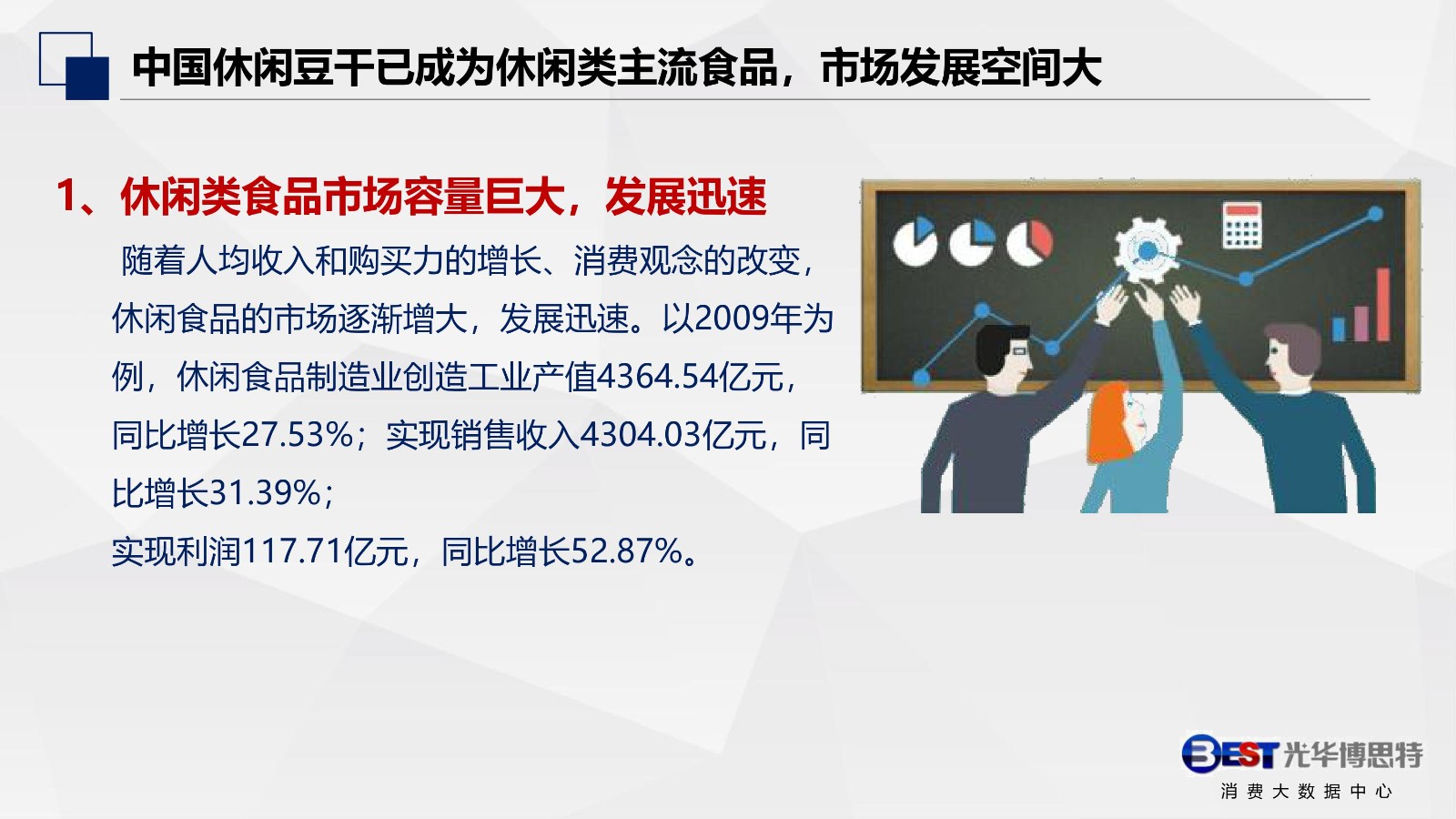 中国休闲豆干已成为休闲类主流食品，市场发展空间大

1、休闲类食品市场容量巨大，发展迅速

随着人均收入和购买力的增长、消费观念的改变，休闲食品的市场逐渐增大，发展迅速。以2009年为例，休闲食品制造业创造工业产值4364.54亿元，同比增长27.53%；实现销售收入4304.03亿元，同比增长31.39%；
实现利润117.71亿元，同比增长52.87%。

BEST 光华博思特
消费大数据中心